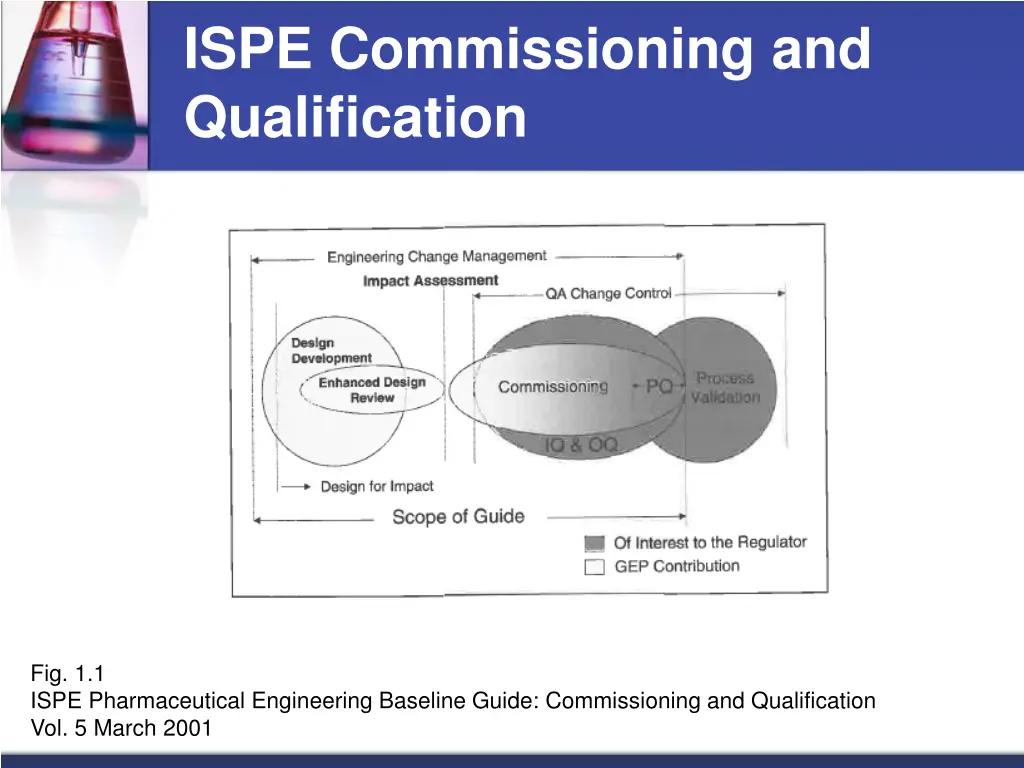 ISPE Commissioning and Qualification

Engineering Change Management

Impact Assessment

QA Change Control

Design Development

Enhanced Design Review

Commissioning

PQ

Process Validation

IQ & OQ

Design for Impact

Scope of Guide

Of Interest to the Regulator

GEP Contribution

Fig. 1.1
ISPE Pharmaceutical Engineering Baseline Guide: Commissioning and Qualification
Vol. 5 March 2001